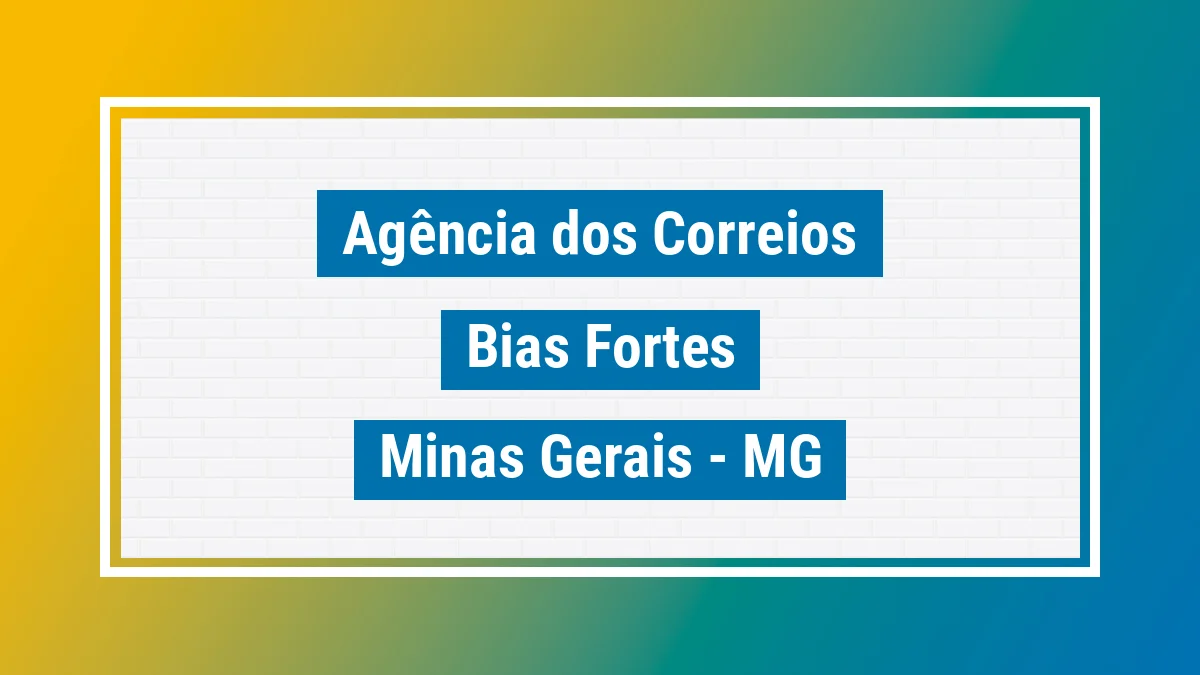 Agência dos Correios

Bias Fortes

Minas Gerais - MG